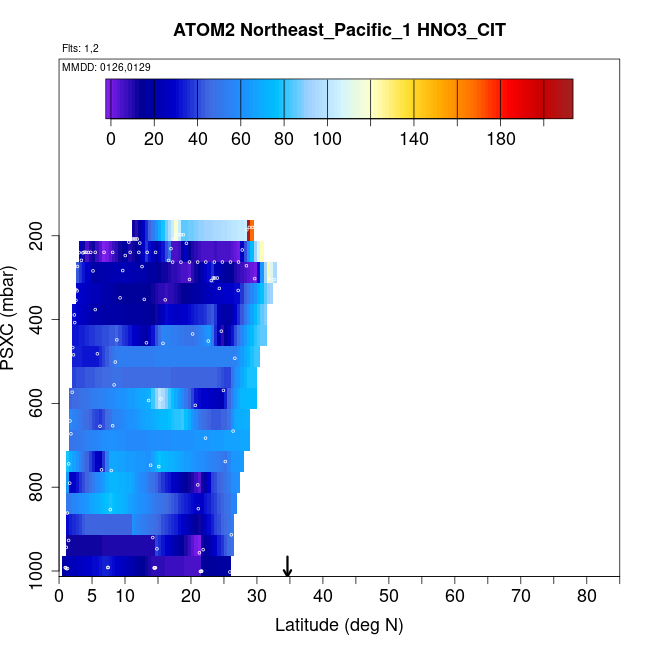 ATOM2 Northeast_Pacific_1 HNO3_CIT

Flts: 1,2

MMDD: 0126,0129

0 20 40 60 80 100 140 180

PSXC (mbar)

200
400
600
800
1000

0 5 10 20 30 40 50 60 70 80

Latitude (deg N)